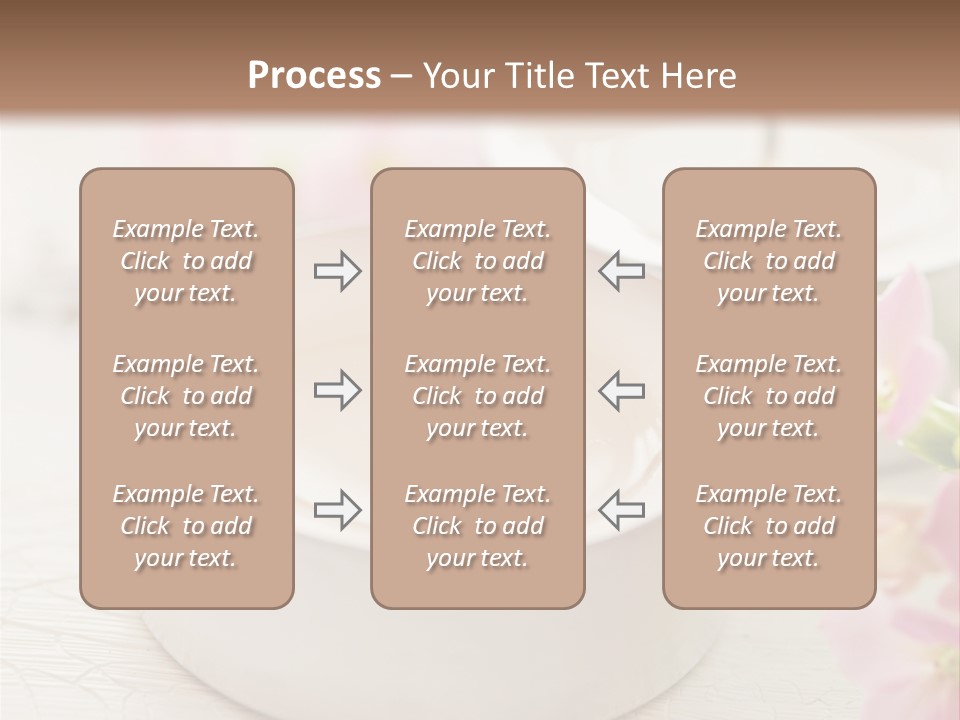 Process – Your Title Text Here

Example Text. Click to add your text.

Example Text. Click to add your text.

Example Text. Click to add your text.

Example Text. Click to add your text.

Example Text. Click to add your text.

Example Text. Click to add your text.

Example Text. Click to add your text.

Example Text. Click to add your text.

Example Text. Click to add your text.